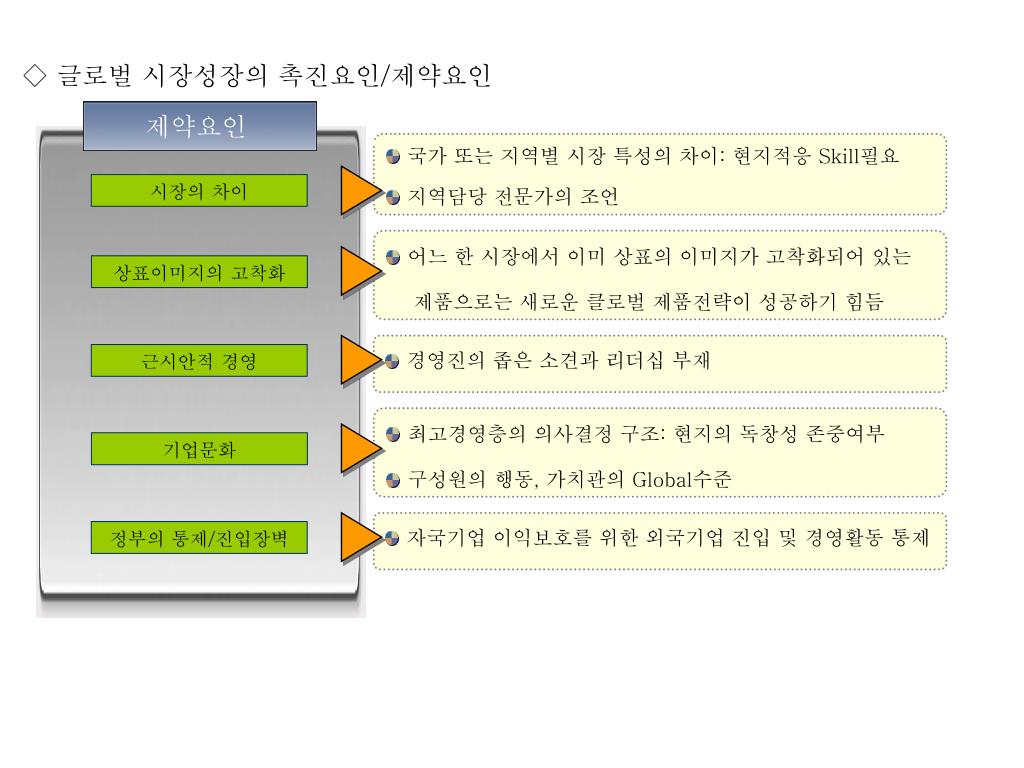 ◇ 글로벌 시장성장의 촉진요인/제약요인

제약요인

시장의 차이

국가 또는 지역별 시장 특성의 차이: 현지적응 Skill필요

지역담당 전문가의 조언

상표이미지의 고착화

어느 한 시장에서 이미 상표의 이미지가 고착화되어 있는 제품으로는 새로운 글로벌 제품전략이 성공하기 힘듬

근시안적 경영

경영진의 좁은 소견과 리더십 부재

기업문화

최고경영층의 의사결정 구조: 현지의 독창성 존중여부

구성원의 행동, 가치관의 Global수준

정부의 통제/진입장벽

자국기업 이익보호를 위한 외국기업 진입 및 경영활동 통제